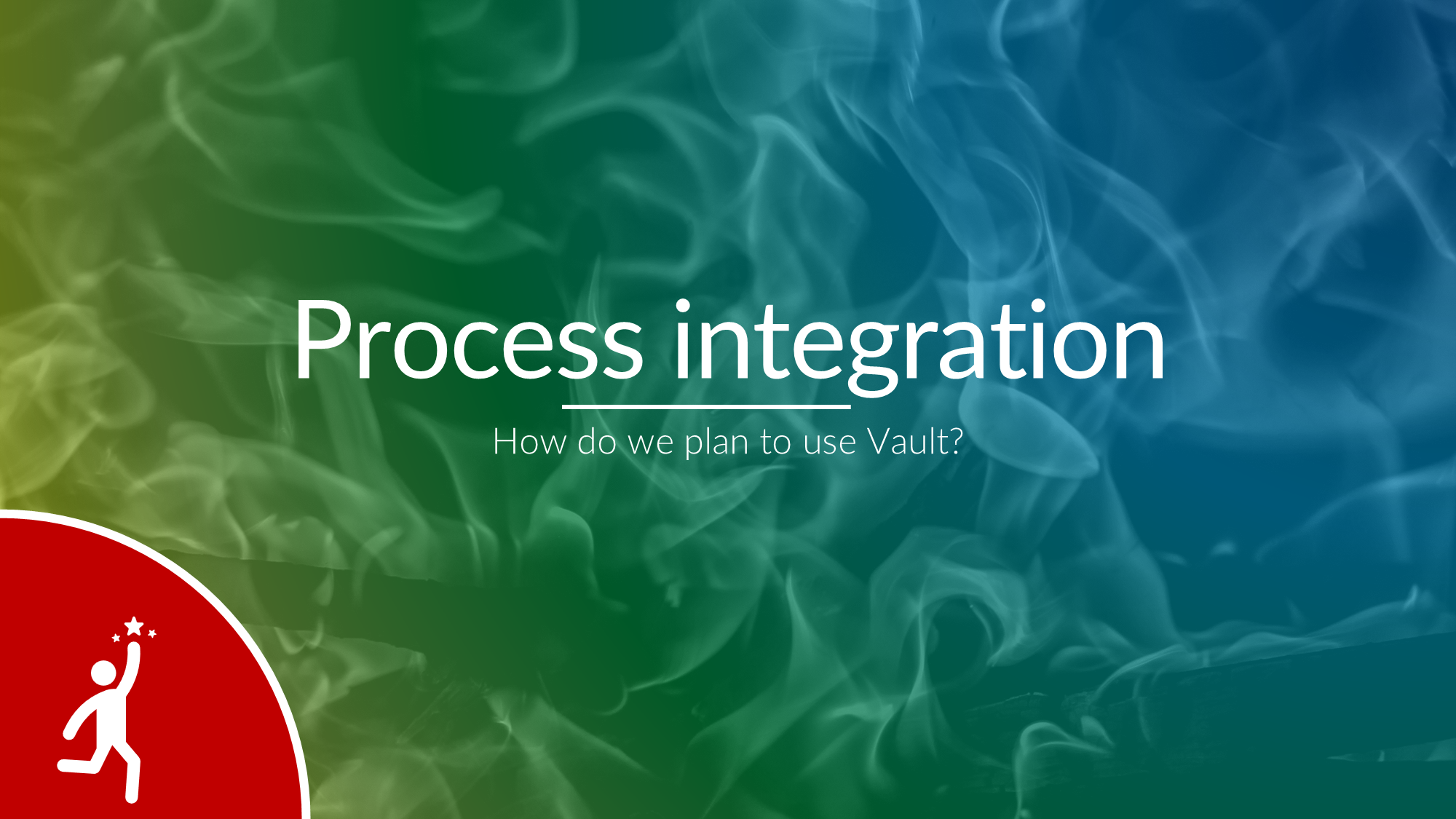 Process integration

How do we plan to use Vault?